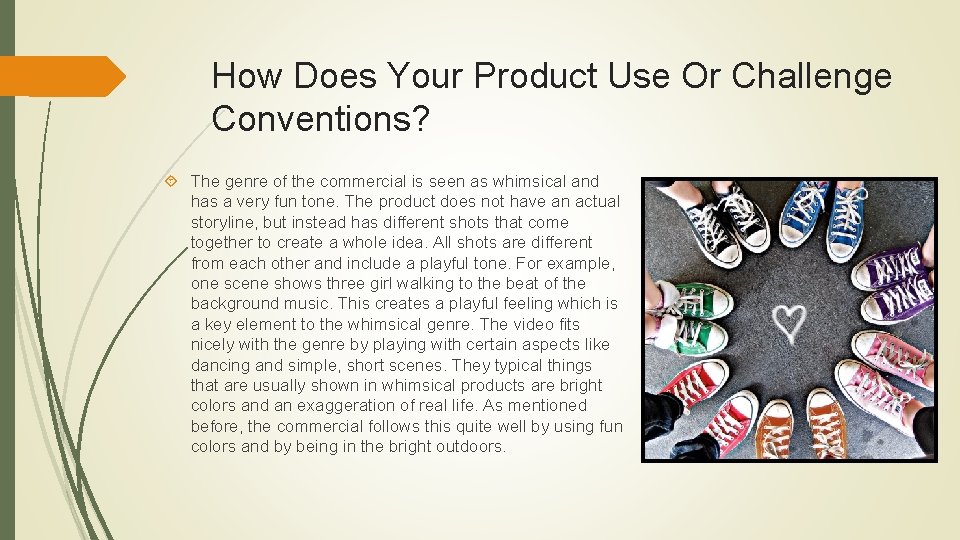 How Does Your Product Use Or Challenge Conventions?

The genre of the commercial is seen as whimsical and has a very fun tone. The product does not have an actual storyline, but instead has different shots that come together to create a whole idea. All shots are different from each other and include a playful tone. For example, one scene shows three girl walking to the beat of the background music. This creates a playful feeling which is a key element to the whimsical genre. The video fits nicely with the genre by playing with certain aspects like dancing and simple, short scenes. They typical things that are usually shown in whimsical products are bright colors and an exaggeration of real life. As mentioned before, the commercial follows this quite well by using fun colors and by being in the bright outdoors.